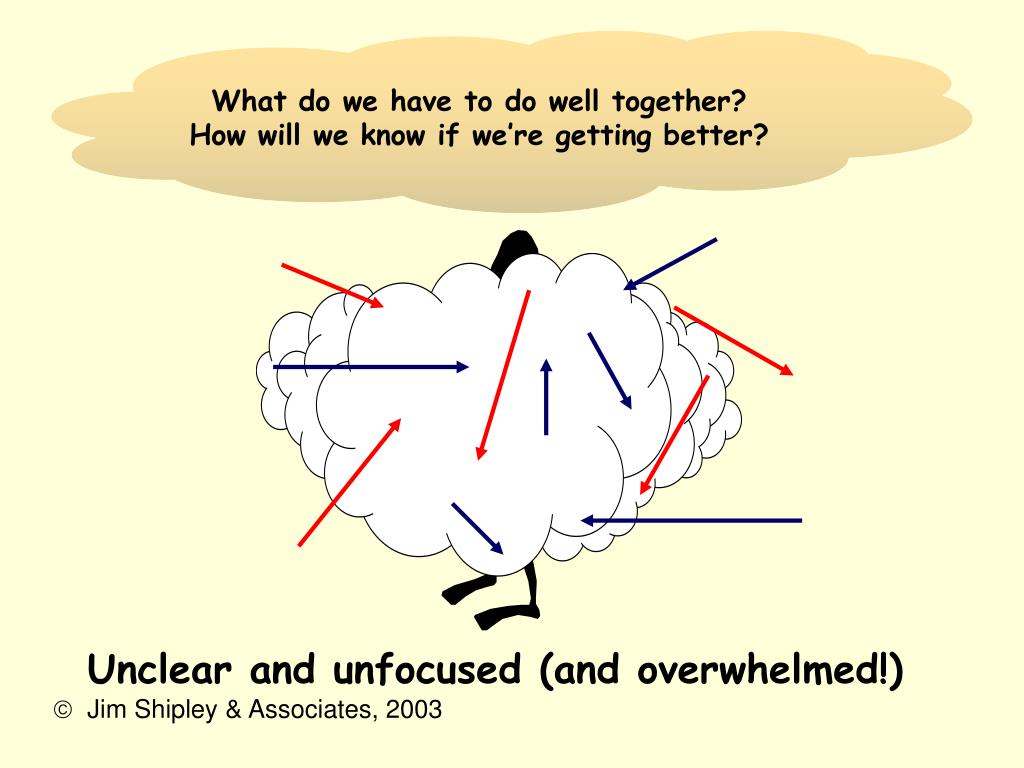 What do we have to do well together?
How will we know if we're getting better?

Unclear and unfocused (and overwhelmed!)

© Jim Shipley & Associates, 2003